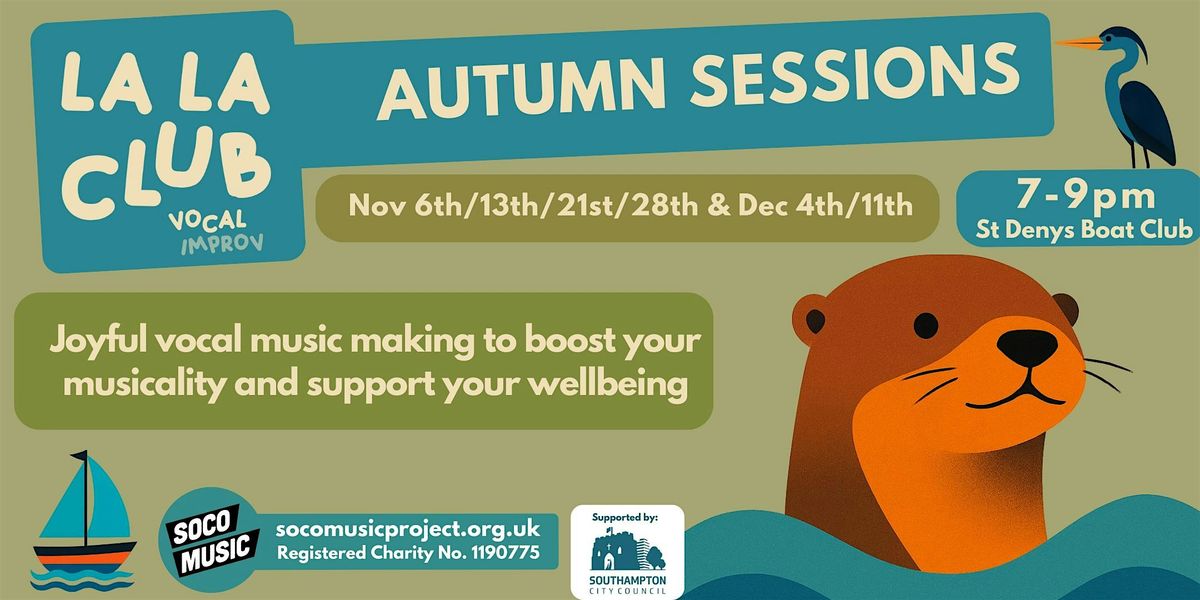 LA LA CLUB
VOCAL IMPROV

AUTUMN SESSIONS

Nov 6th/13th/21st/28th & Dec 4th/11th

7-9pm
St Denys Boat Club

Joyful vocal music making to boost your musicality and support your wellbeing

SOCO MUSIC
socomusicproject.org.uk
Registered Charity No. 1190775

Supported by:
SOUTHAMPTON CITY COUNCIL